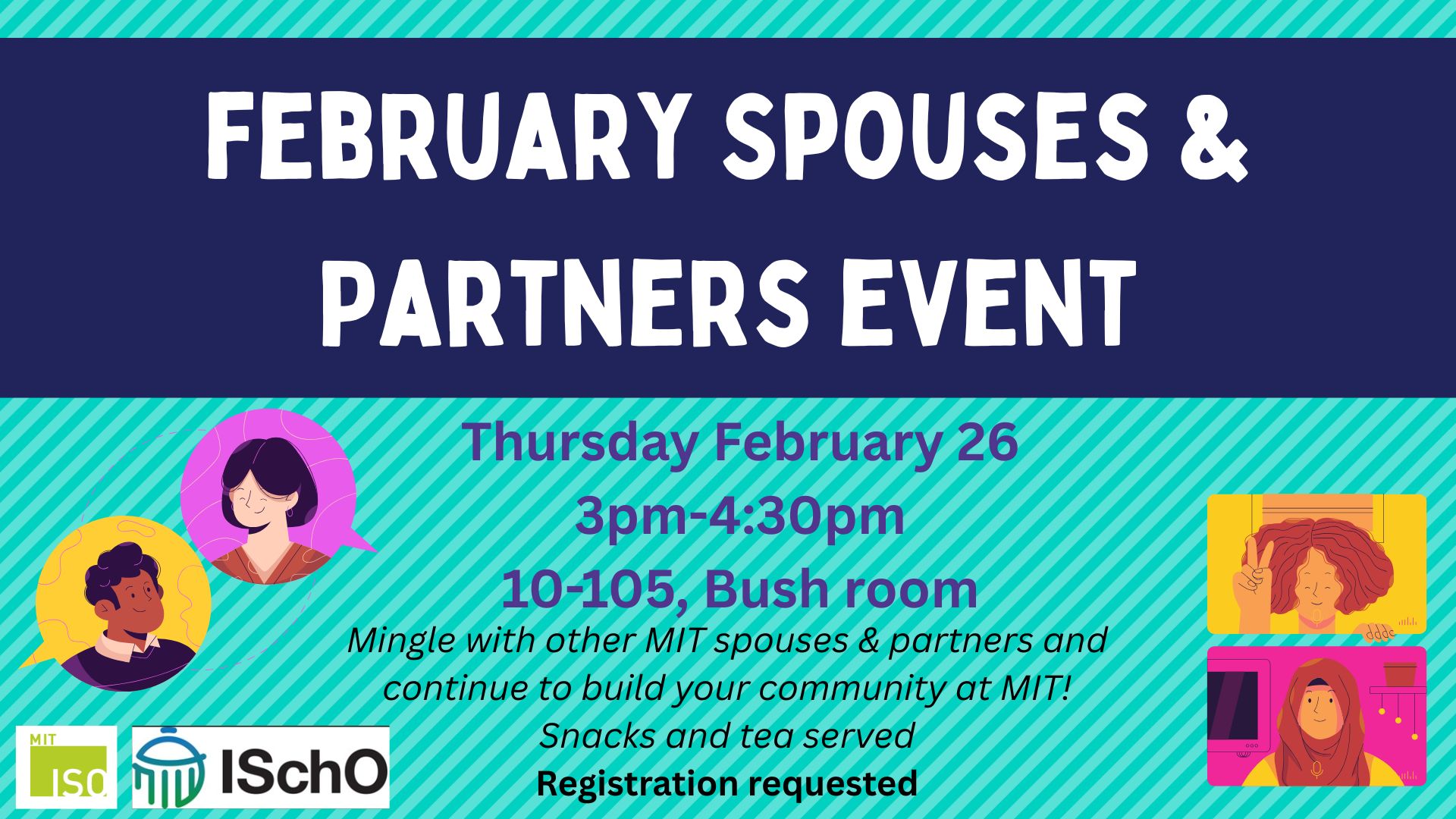 FEBRUARY SPOUSES & PARTNERS EVENT

Thursday February 26
3pm-4:30pm
10-105, Bush room

Mingle with other MIT spouses & partners and continue to build your community at MIT!
Snacks and tea served
Registration requested

MIT ISO

ISchO